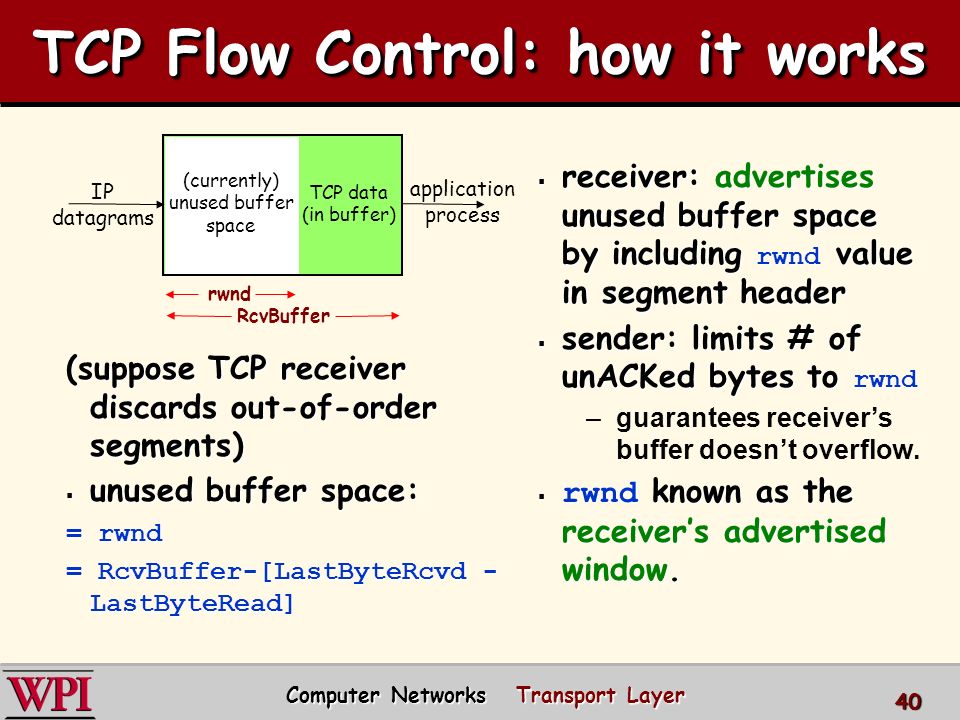 TCP Flow Control: how it works

IP datagrams

(currently) unused buffer space

TCP data (in buffer)

application process

rwnd

RcvBuffer

(suppose TCP receiver discards out-of-order segments)

▪ unused buffer space:

= rwnd

= RcvBuffer-[LastByteRcvd - LastByteRead]

▪ receiver: advertises unused buffer space by including rwnd value in segment header

▪ sender: limits # of unACKed bytes to rwnd

– guarantees receiver's buffer doesn't overflow.

▪ rwnd known as the receiver's advertised window.

WPI

Computer Networks Transport Layer

40